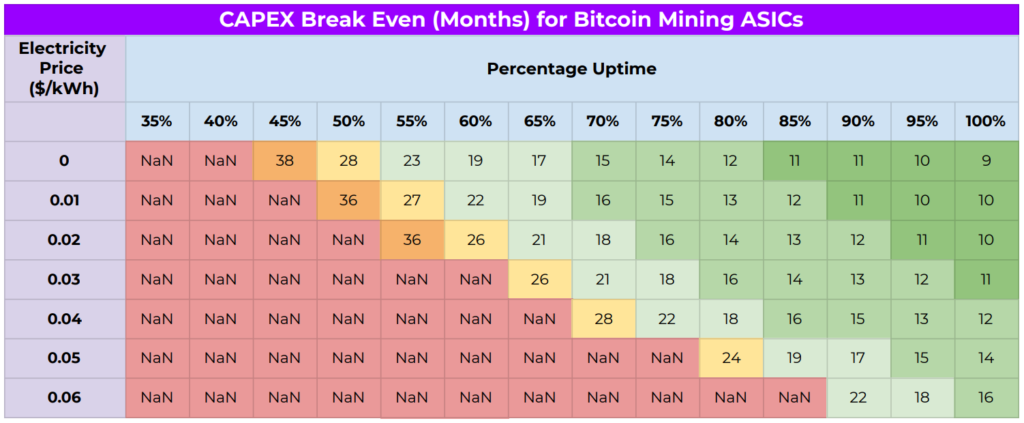 CAPEX Break Even (Months) for Bitcoin Mining ASICs

| Electricity Price ($/kWh) | Percentage Uptime | | | | | | | | | | | | | |
|---|---|---|---|---|---|---|---|---|---|---|---|---|---|---|
| | 35% | 40% | 45% | 50% | 55% | 60% | 65% | 70% | 75% | 80% | 85% | 90% | 95% | 100% |
| 0 | NaN | NaN | 38 | 28 | 23 | 19 | 17 | 15 | 14 | 12 | 11 | 11 | 10 | 9 |
| 0.01 | NaN | NaN | NaN | 36 | 27 | 22 | 19 | 16 | 15 | 13 | 12 | 11 | 10 | 10 |
| 0.02 | NaN | NaN | NaN | NaN | 36 | 26 | 21 | 18 | 16 | 14 | 13 | 12 | 11 | 10 |
| 0.03 | NaN | NaN | NaN | NaN | NaN | NaN | 26 | 21 | 18 | 16 | 14 | 13 | 12 | 11 |
| 0.04 | NaN | NaN | NaN | NaN | NaN | NaN | NaN | 28 | 22 | 18 | 16 | 15 | 13 | 12 |
| 0.05 | NaN | NaN | NaN | NaN | NaN | NaN | NaN | NaN | NaN | 24 | 19 | 17 | 15 | 14 |
| 0.06 | NaN | NaN | NaN | NaN | NaN | NaN | NaN | NaN | NaN | NaN | NaN | 22 | 18 | 16 |